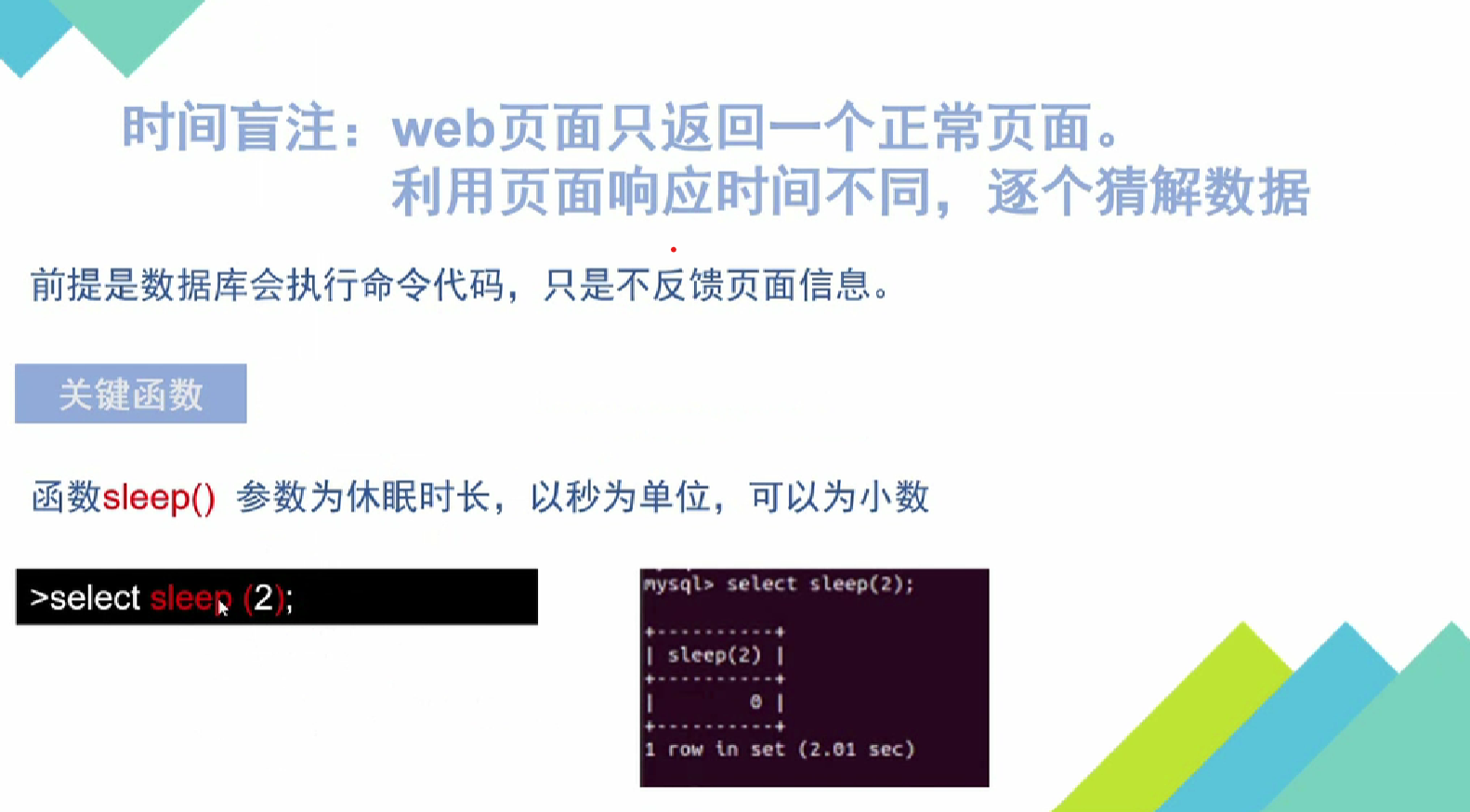 时间盲注：web页面只返回一个正常页面。
利用页面响应时间不同，逐个猜解数据

前提是数据库会执行命令代码，只是不反馈页面信息。

关键函数

函数sleep() 参数为休眠时长，以秒为单位，可以为小数

>select sleep (2);

mysql> select sleep(2);
+----------+
| sleep(2) |
+----------+
|        0 |
+----------+
1 row in set (2.01 sec)